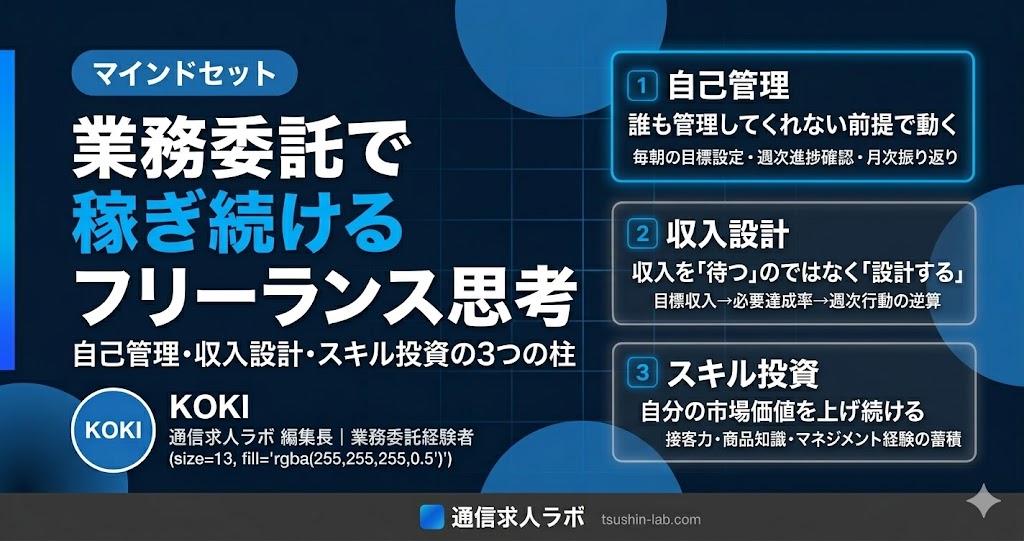 マインドセット

業務委託で
稼ぎ続ける
フリーランス思考

自己管理・収入設計・スキル投資の3つの柱

KOKI

KOKI
通信求人ラボ 編集長｜業務委託経験者
(size=13, fill='rgba(255,255,255,0.5')')

1 自己管理
誰も管理してくれない前提で動く
毎朝の目標設定・週次進捗確認・月次振り返り

2 収入設計
収入を「待つ」のではなく「設計する」
目標収入→必要達成率→週次行動の逆算

3 スキル投資
自分の市場価値を上げ続ける
接客力・商品知識・マネジメント経験の蓄積

通信求人ラボ tsushin-lab.com